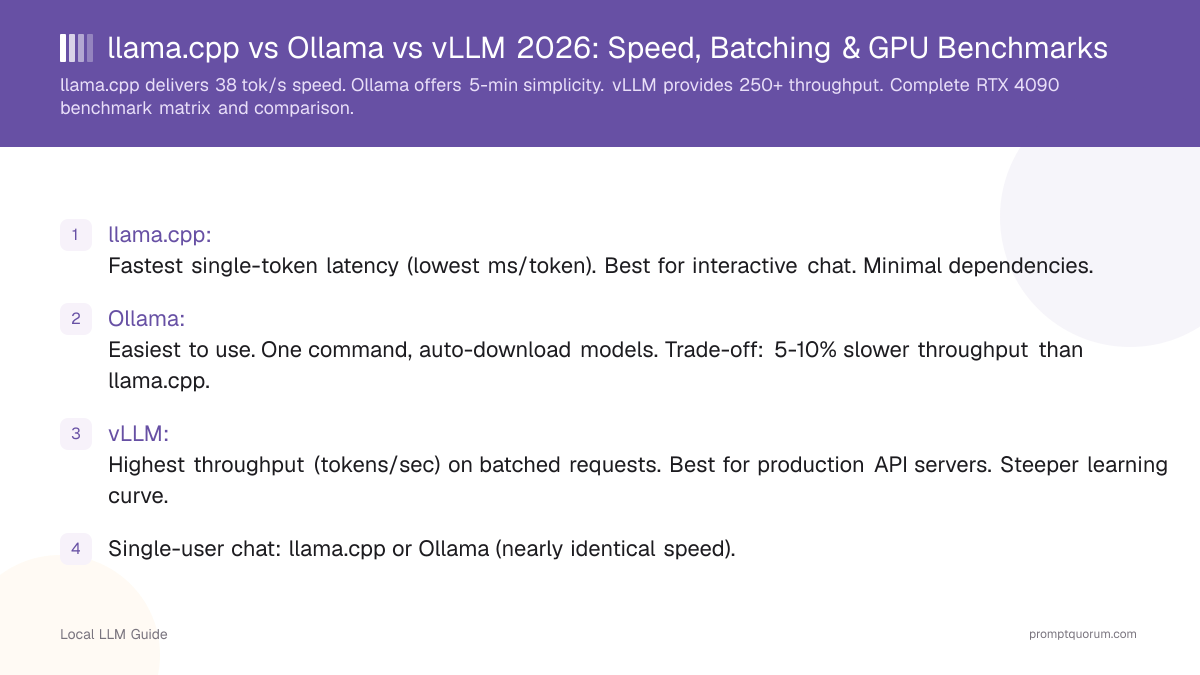 llama.cpp vs Ollama vs vLLM 2026: Speed, Batching & GPU Benchmarks

llama.cpp delivers 38 tok/s speed. Ollama offers 5-min simplicity. vLLM provides 250+ throughput. Complete RTX 4090 benchmark matrix and comparison.

1 llama.cpp:
Fastest single-token latency (lowest ms/token). Best for interactive chat. Minimal dependencies.

2 Ollama:
Easiest to use. One command, auto-download models. Trade-off: 5-10% slower throughput than llama.cpp.

3 vLLM:
Highest throughput (tokens/sec) on batched requests. Best for production API servers. Steeper learning curve.

4 Single-user chat: llama.cpp or Ollama (nearly identical speed).

Local LLM Guide

promptquorum.com